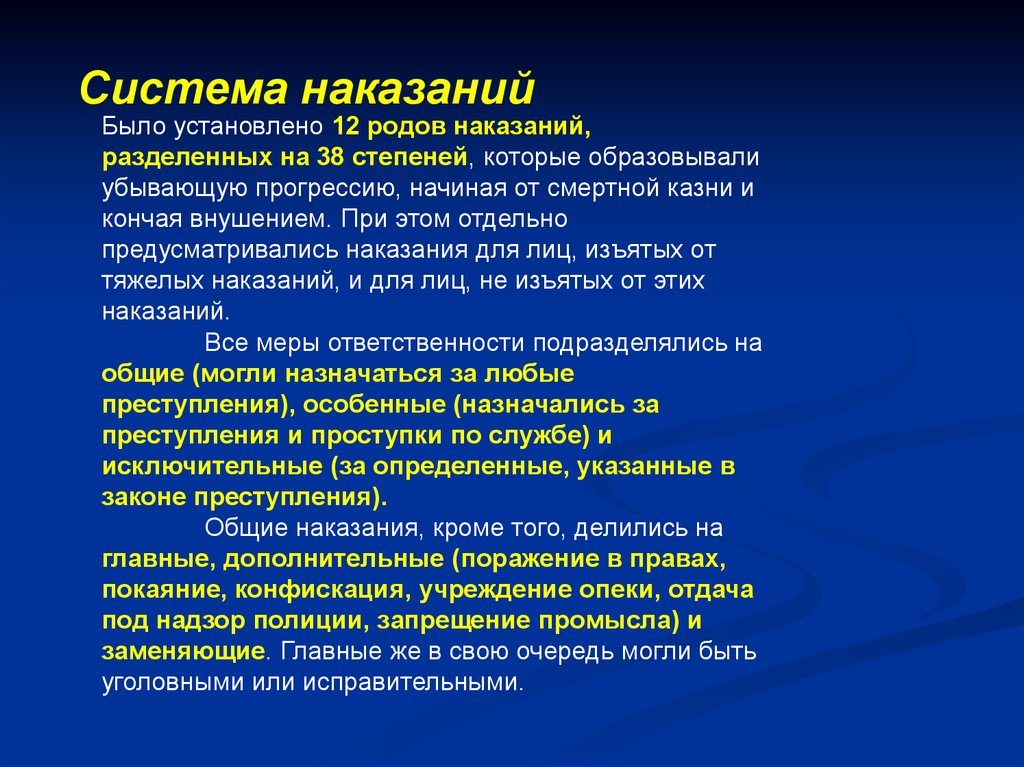 Система наказаний

Было установлено 12 родов наказаний, разделенных на 38 степеней, которые образовывали убывающую прогрессию, начиная от смертной казни и кончая внушением. При этом отдельно предусматривались наказания для лиц, изъятых от тяжелых наказаний, и для лиц, не изъятых от этих наказаний.

Все меры ответственности подразделялись на общие (могли назначаться за любые преступления), особенные (назначались за преступления и проступки по службе) и исключительные (за определенные, указанные в законе преступления).

Общие наказания, кроме того, делились на главные, дополнительные (поражение в правах, покаяние, конфискация, учреждение опеки, отдача под надзор полиции, запрещение промысла) и заменяющие. Главные же в свою очередь могли быть уголовными или исправительными.